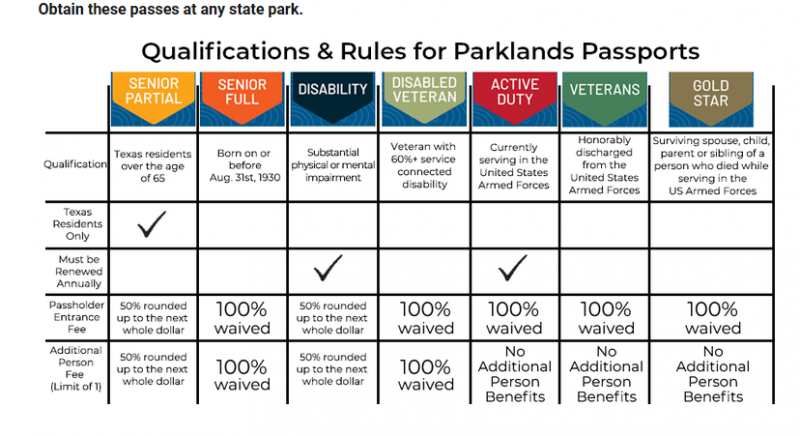 Obtain these passes at any state park.

Qualifications & Rules for Parklands Passports

| | SENIOR PARTIAL | SENIOR FULL | DISABILITY | DISABLED VETERAN | ACTIVE DUTY | VETERANS | GOLD STAR |
|---|---|---|---|---|---|---|---|
| Qualification | Texas residents over the age of 65 | Born on or before Aug. 31st, 1930 | Substantial physical or mental impairment | Veteran with 60%+ service connected disability | Currently serving in the United States Armed Forces | Honorably discharged from the United States Armed Forces | Surviving spouse, child, parent or sibling of a person who died while serving in the US Armed Forces |
| Texas Residents Only | ✓ | | | | | | |
| Must be Renewed Annually | | | ✓ | | ✓ | | |
| Passholder Entrance Fee | 50% rounded up to the next whole dollar | 100% waived | 50% rounded up to the next whole dollar | 100% waived | 100% waived | 100% waived | 100% waived |
| Additional Person Fee (Limit of 1) | 50% rounded up to the next whole dollar | 100% waived | 50% rounded up to the next whole dollar | 100% waived | No Additional Person Benefits | No Additional Person Benefits | No Additional Person Benefits |